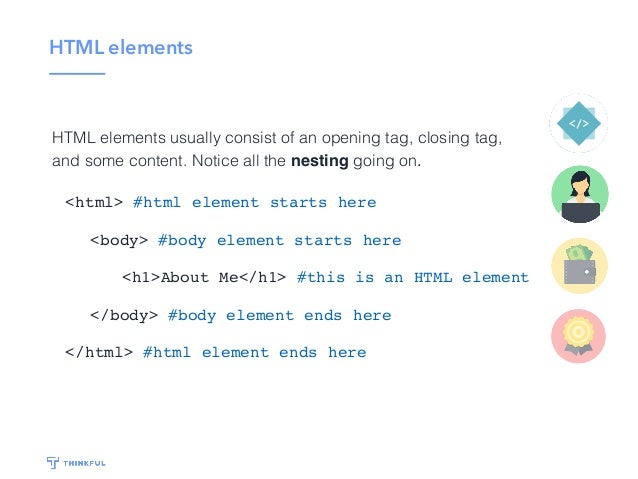 HTML elements

HTML elements usually consist of an opening tag, closing tag, and some content. Notice all the **nesting** going on.

<html> #html element starts here

<body> #body element starts here

<h1>About Me</h1> #this is an HTML element

</body> #body element ends here

</html> #html element ends here

</>

THINKFUL